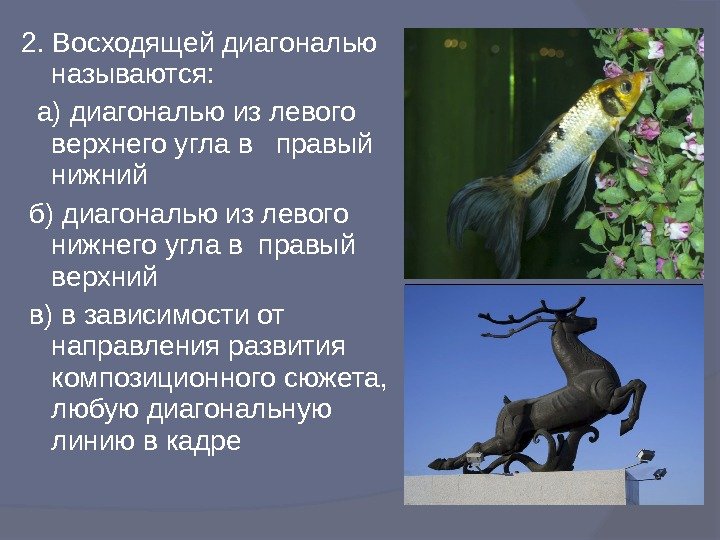 2. Восходящей диагональю называются:

а) диагональю из левого верхнего угла в правый нижний

б) диагональю из левого нижнего угла в правый верхний

в) в зависимости от направления развития композиционного сюжета, любую диагональную линию в кадре